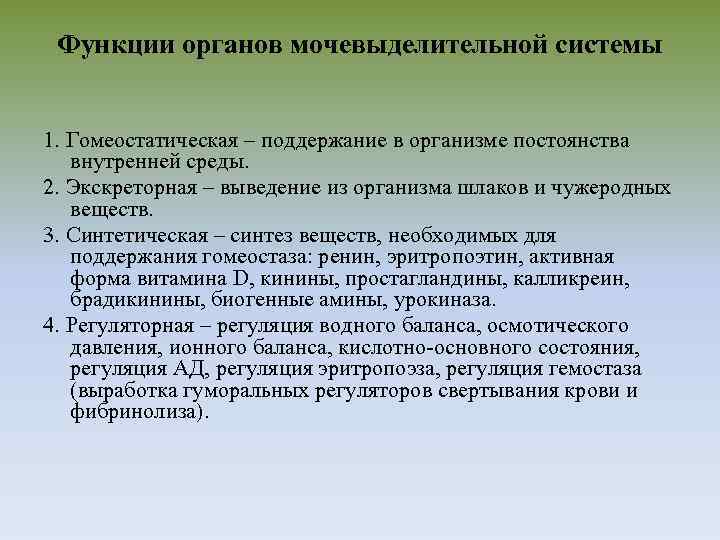 Функции органов мочевыделительной системы

1. Гомеостатическая – поддержание в организме постоянства внутренней среды.

2. Экскреторная – выведение из организма шлаков и чужеродных веществ.

3. Синтетическая – синтез веществ, необходимых для поддержания гомеостаза: ренин, эритропоэтин, активная форма витамина D, кинины, простагландины, калликреин, брадикинины, биогенные амины, урокиназа.

4. Регуляторная – регуляция водного баланса, осмотического давления, ионного баланса, кислотно-основного состояния, регуляция АД, регуляция эритропоэза, регуляция гемостаза (выработка гуморальных регуляторов свертывания крови и фибринолиза).